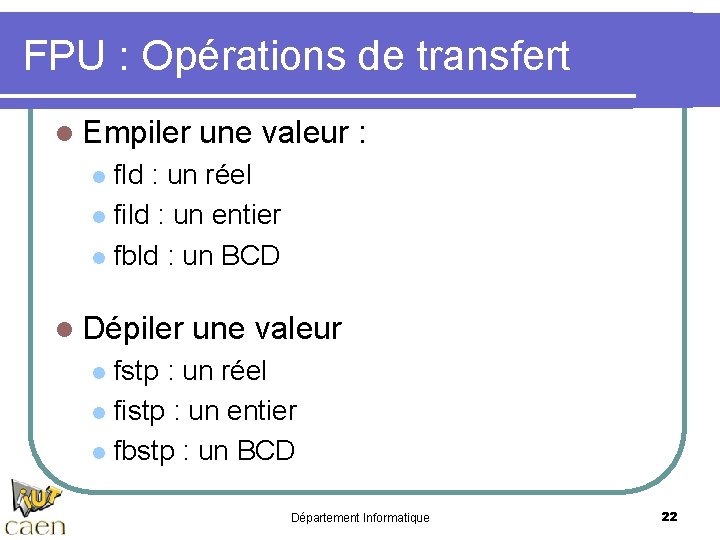 FPU : Opérations de transfert

Empiler une valeur :

fld : un réel

fild : un entier

fbld : un BCD

Dépiler une valeur

fstp : un réel

fistp : un entier

fbstp : un BCD

iut caen

Département Informatique

22